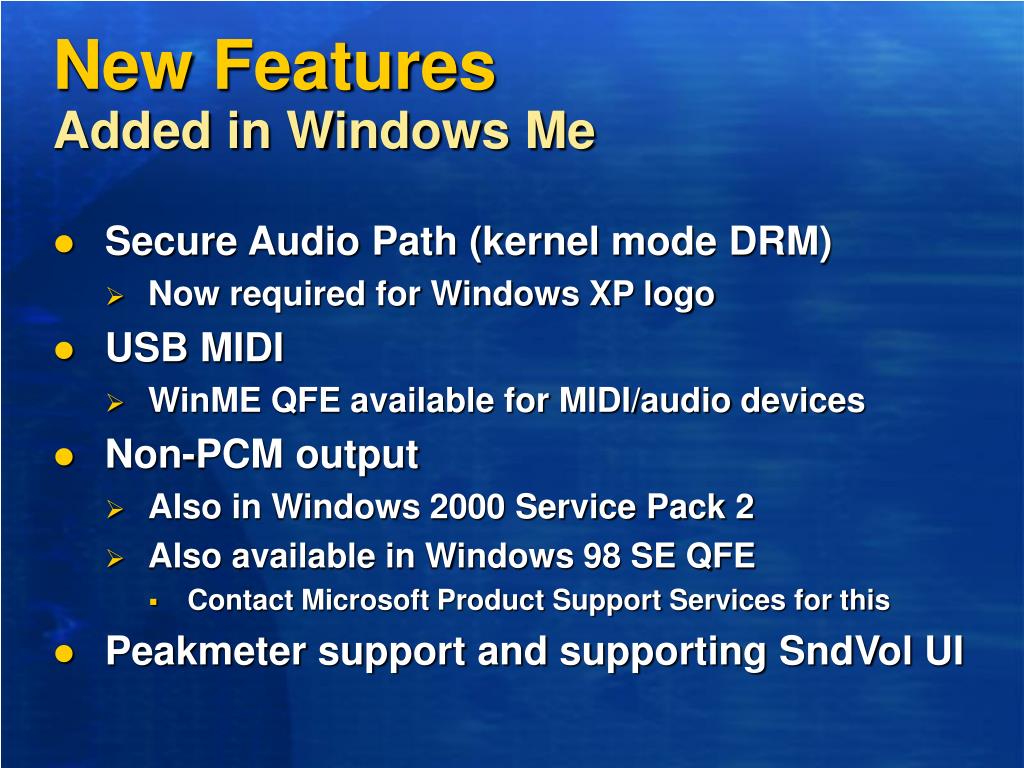 New Features
Added in Windows Me

- Secure Audio Path (kernel mode DRM)
  - Now required for Windows XP logo
- USB MIDI
  - WinME QFE available for MIDI/audio devices
- Non-PCM output
  - Also in Windows 2000 Service Pack 2
  - Also available in Windows 98 SE QFE
    - Contact Microsoft Product Support Services for this
- Peakmeter support and supporting SndVol UI